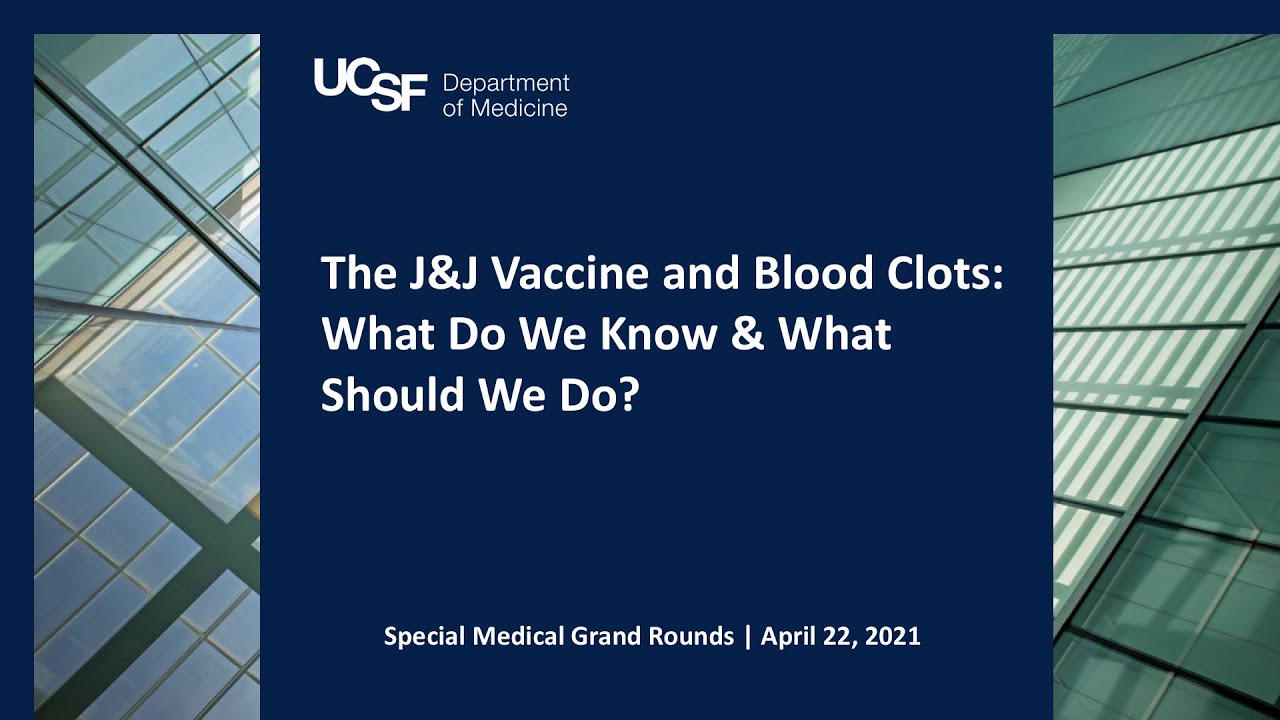 UCSF Department of Medicine

The J&J Vaccine and Blood Clots: What Do We Know & What Should We Do?

Special Medical Grand Rounds | April 22, 2021